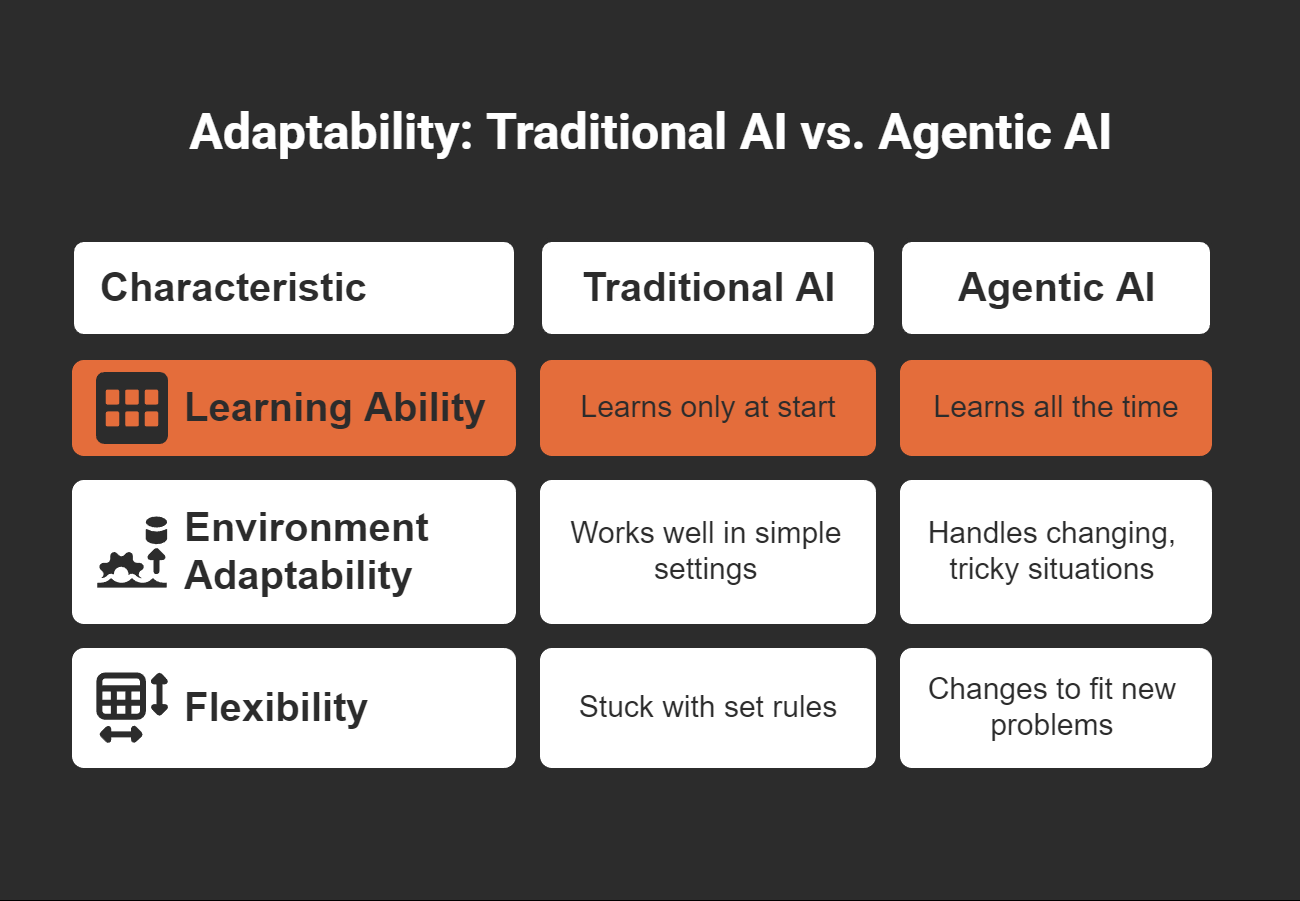 Adaptability: Traditional AI vs. Agentic AI

| Characteristic | Traditional AI | Agentic AI |
|---|---|---|
| Learning Ability | Learns only at start | Learns all the time |
| Environment Adaptability | Works well in simple settings | Handles changing, tricky situations |
| Flexibility | Stuck with set rules | Changes to fit new problems |